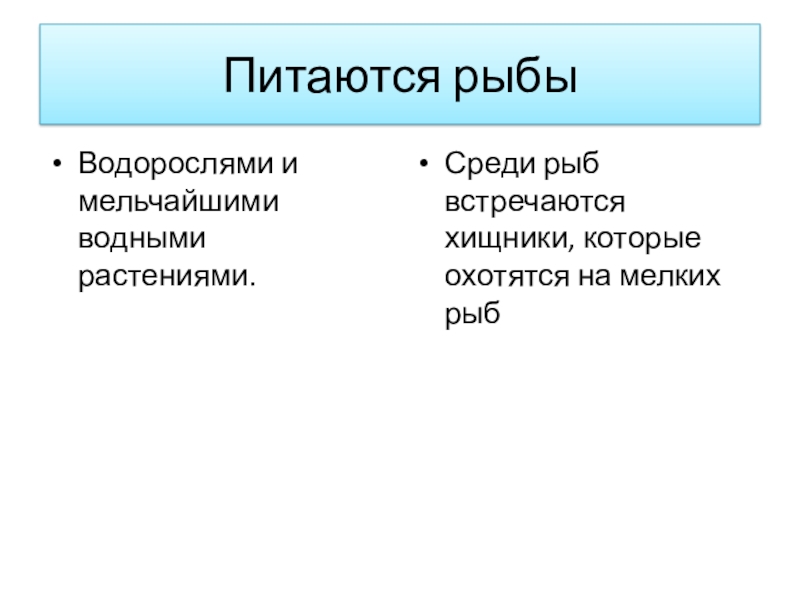 Питаются рыбы

• Водорослями и мельчайшими водными растениями.

• Среди рыб встречаются хищники, которые охотятся на мелких рыб